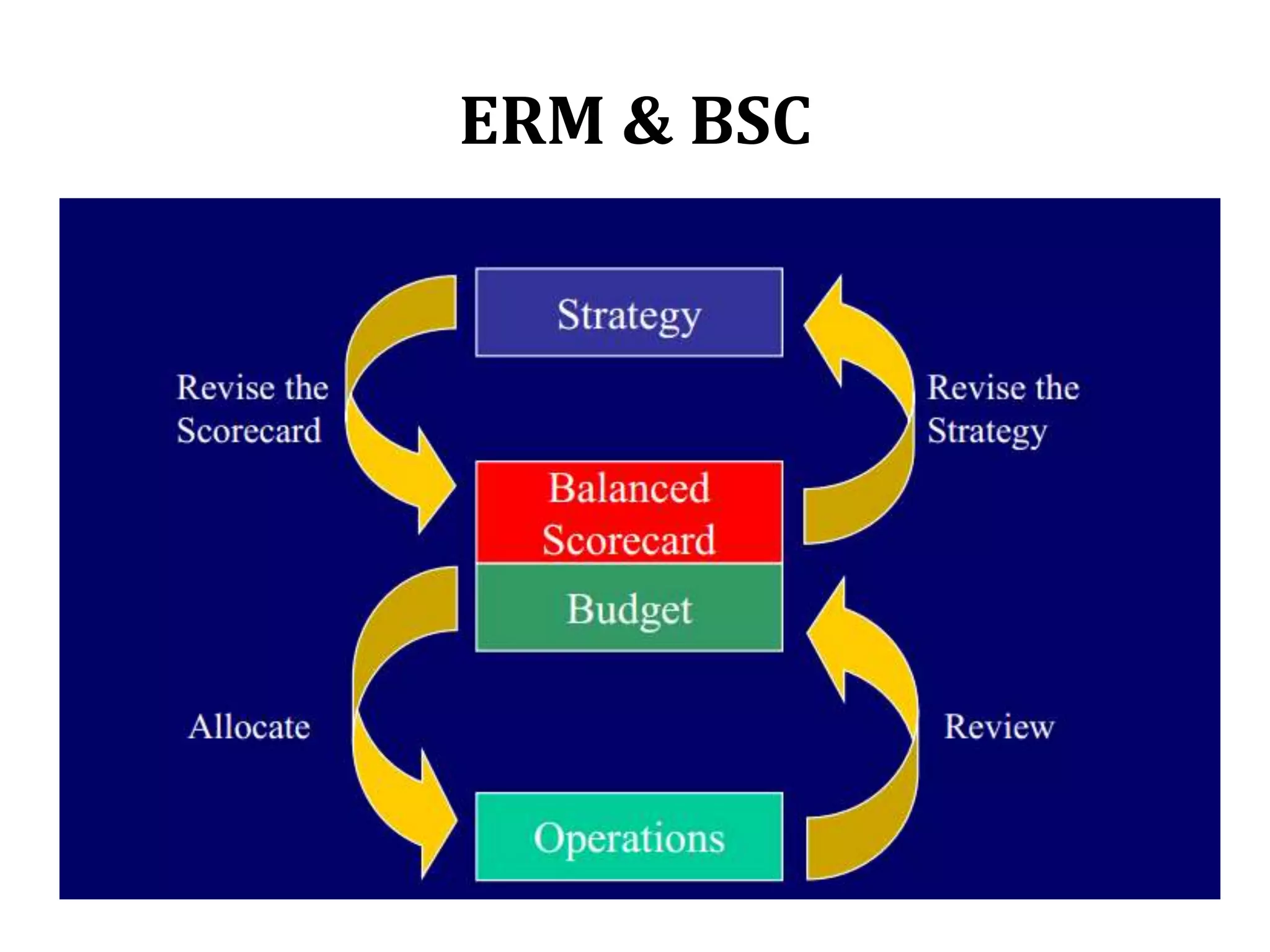 ERM & BSC

Strategy

Revise the Scorecard

Revise the Strategy

Balanced Scorecard

Budget

Allocate

Review

Operations